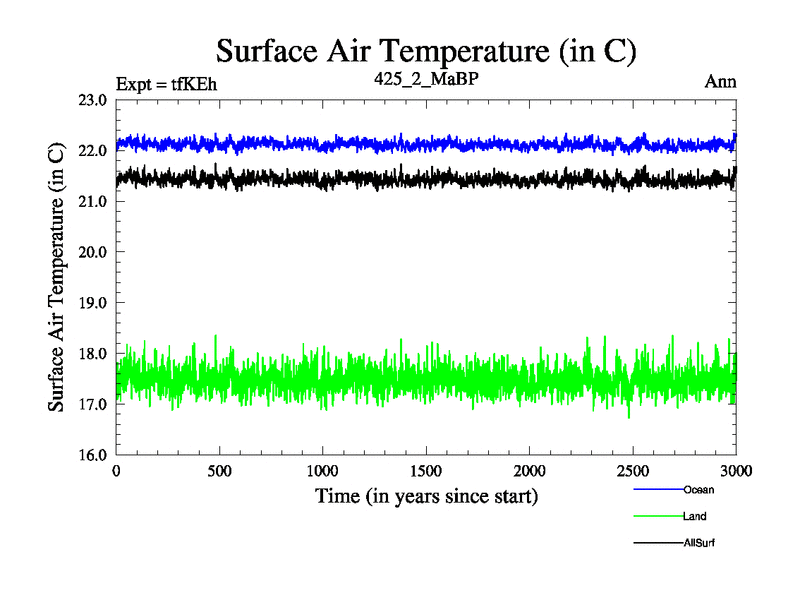 Surface Air Temperature (in C)

Expt = tfKEh

425_2_MaBP

Ann

Surface Air Temperature (in C)

23.0
22.0
21.0
20.0
19.0
18.0
17.0
16.0

0
500
1000
1500
2000
2500
3000

Time (in years since start)

Ocean
Land
AllSurf